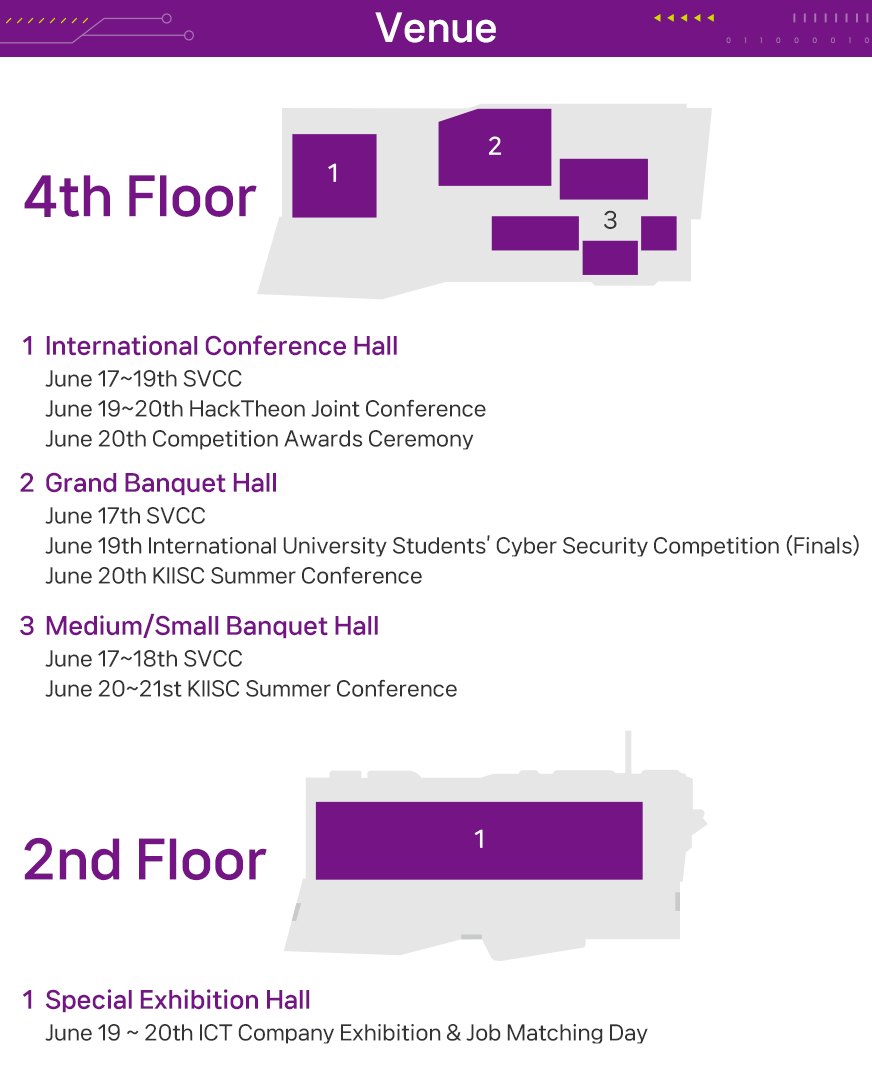 Venue

0 1 1 0 0 0 0 1 0

4th Floor

1

2

3

1 International Conference Hall
June 17~19th SVCC
June 19~20th HackTheon Joint Conference
June 20th Competition Awards Ceremony

2 Grand Banquet Hall
June 17th SVCC
June 19th International University Students' Cyber Security Competition (Finals)
June 20th KIISC Summer Conference

3 Medium/Small Banquet Hall
June 17~18th SVCC
June 20~21st KIISC Summer Conference

2nd Floor

1

1 Special Exhibition Hall
June 19 ~ 20th ICT Company Exhibition & Job Matching Day